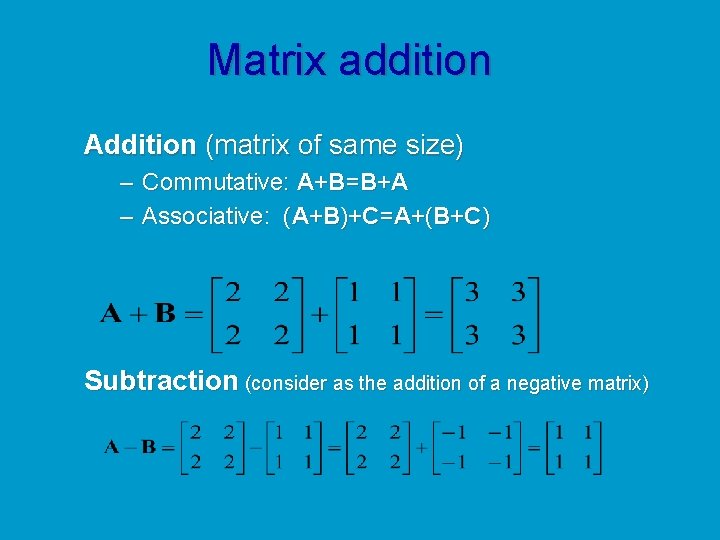 Matrix addition

Addition (matrix of same size)

– Commutative: A+B=B+A

– Associative: (A+B)+C=A+(B+C)

$\mathbf{A}+\mathbf{B}=\begin{bmatrix}2 & 2\\ 2 & 2\end{bmatrix}+\begin{bmatrix}1 & 1\\ 1 & 1\end{bmatrix}=\begin{bmatrix}3 & 3\\ 3 & 3\end{bmatrix}$

Subtraction (consider as the addition of a negative matrix)

$\mathbf{A}-\mathbf{B}=\begin{bmatrix}2 & 2\\ 2 & 2\end{bmatrix}-\begin{bmatrix}1 & 1\\ 1 & 1\end{bmatrix}=\begin{bmatrix}2 & 2\\ 2 & 2\end{bmatrix}+\begin{bmatrix}-1 & -1\\ -1 & -1\end{bmatrix}=\begin{bmatrix}1 & 1\\ 1 & 1\end{bmatrix}$